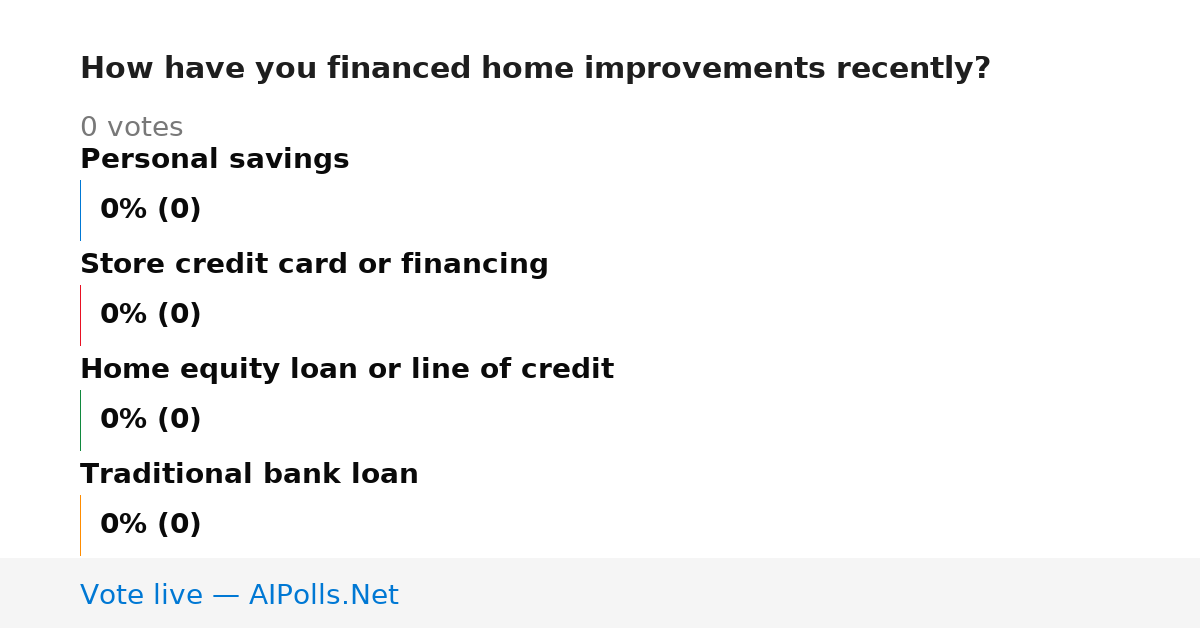 How have you financed home improvements recently?

0 votes

Personal savings

0% (0)

Store credit card or financing

0% (0)

Home equity loan or line of credit

0% (0)

Traditional bank loan

0% (0)

Vote live — AIPolls.Net